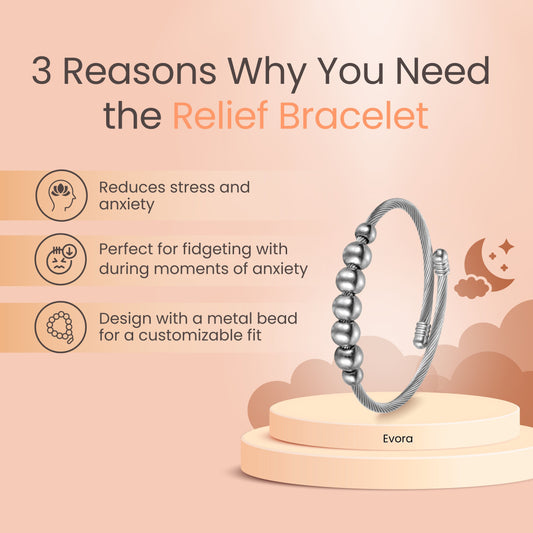 3 Reasons Why You Need the Relief Bracelet

Reduces stress and anxiety

Perfect for fidgeting with during moments of anxiety

Design with a metal bead for a customizable fit

Evora